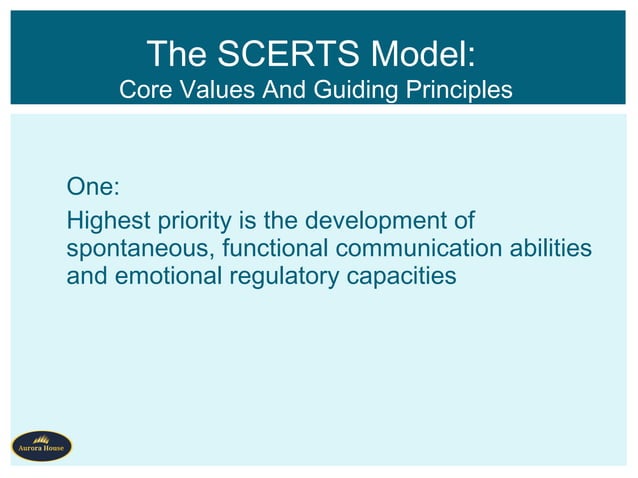 The SCERTS Model:
Core Values And Guiding Principles

One:
Highest priority is the development of spontaneous, functional communication abilities and emotional regulatory capacities

Aurora House